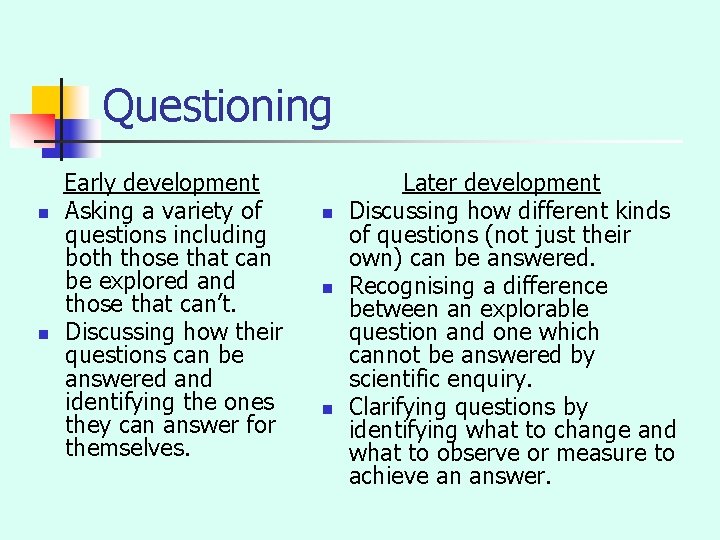 Questioning

Early development

• Asking a variety of questions including both those that can be explored and those that can't.
• Discussing how their questions can be answered and identifying the ones they can answer for themselves.

Later development

• Discussing how different kinds of questions (not just their own) can be answered.
• Recognising a difference between an explorable question and one which cannot be answered by scientific enquiry.
• Clarifying questions by identifying what to change and what to observe or measure to achieve an answer.